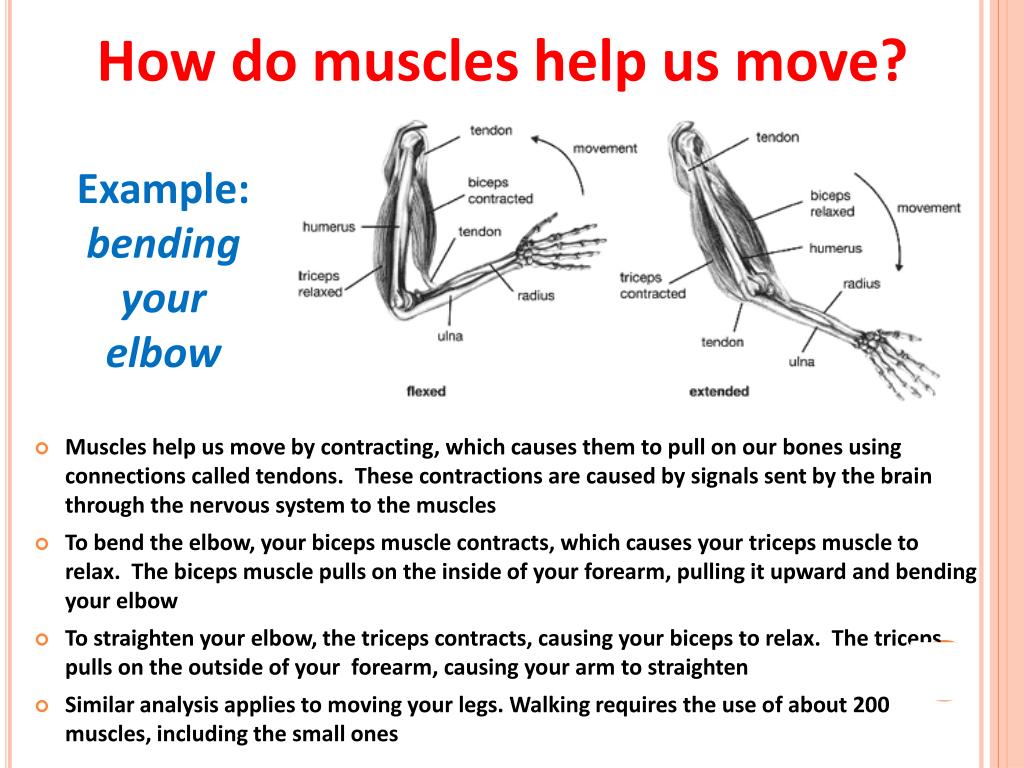 How do muscles help us move?

Example: bending your elbow

tendon
movement
biceps contracted
humerus
tendon
triceps relaxed
radius
ulna
flexed

tendon
biceps relaxed
movement
humerus
triceps contracted
radius
tendon
ulna
extended

Muscles help us move by contracting, which causes them to pull on our bones using connections called tendons. These contractions are caused by signals sent by the brain through the nervous system to the muscles

To bend the elbow, your biceps muscle contracts, which causes your triceps muscle to relax. The biceps muscle pulls on the inside of your forearm, pulling it upward and bending your elbow

To straighten your elbow, the triceps contracts, causing your biceps to relax. The triceps pulls on the outside of your forearm, causing your arm to straighten

Similar analysis applies to moving your legs. Walking requires the use of about 200 muscles, including the small ones